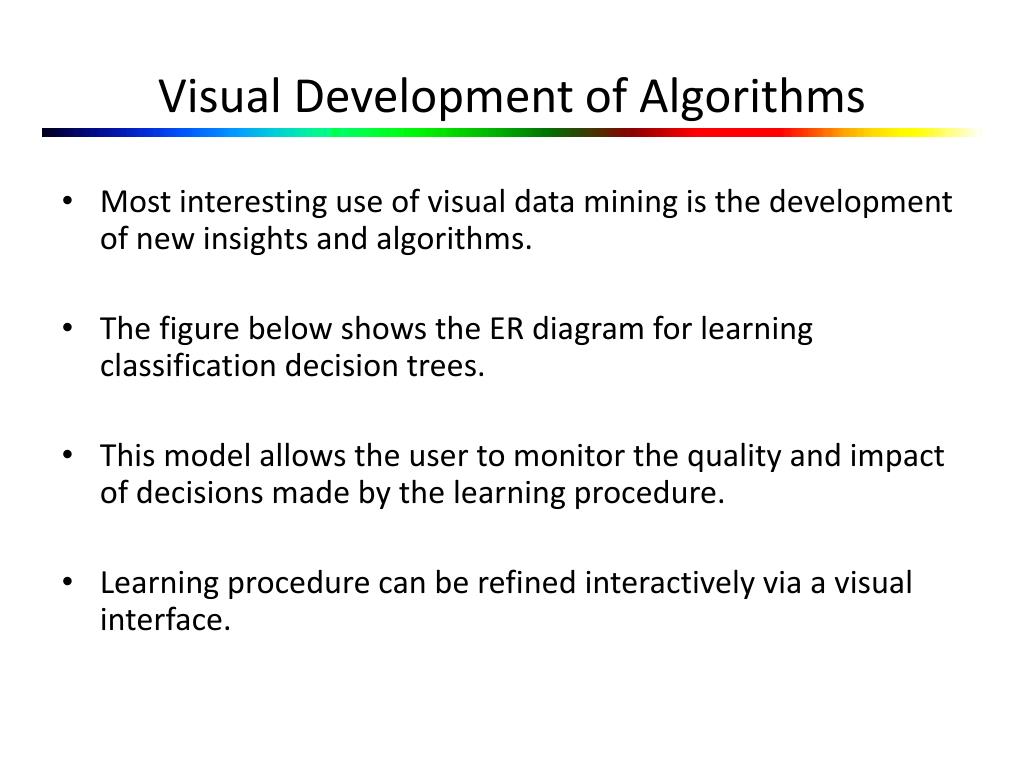 Visual Development of Algorithms

• Most interesting use of visual data mining is the development of new insights and algorithms.

• The figure below shows the ER diagram for learning classification decision trees.

• This model allows the user to monitor the quality and impact of decisions made by the learning procedure.

• Learning procedure can be refined interactively via a visual interface.